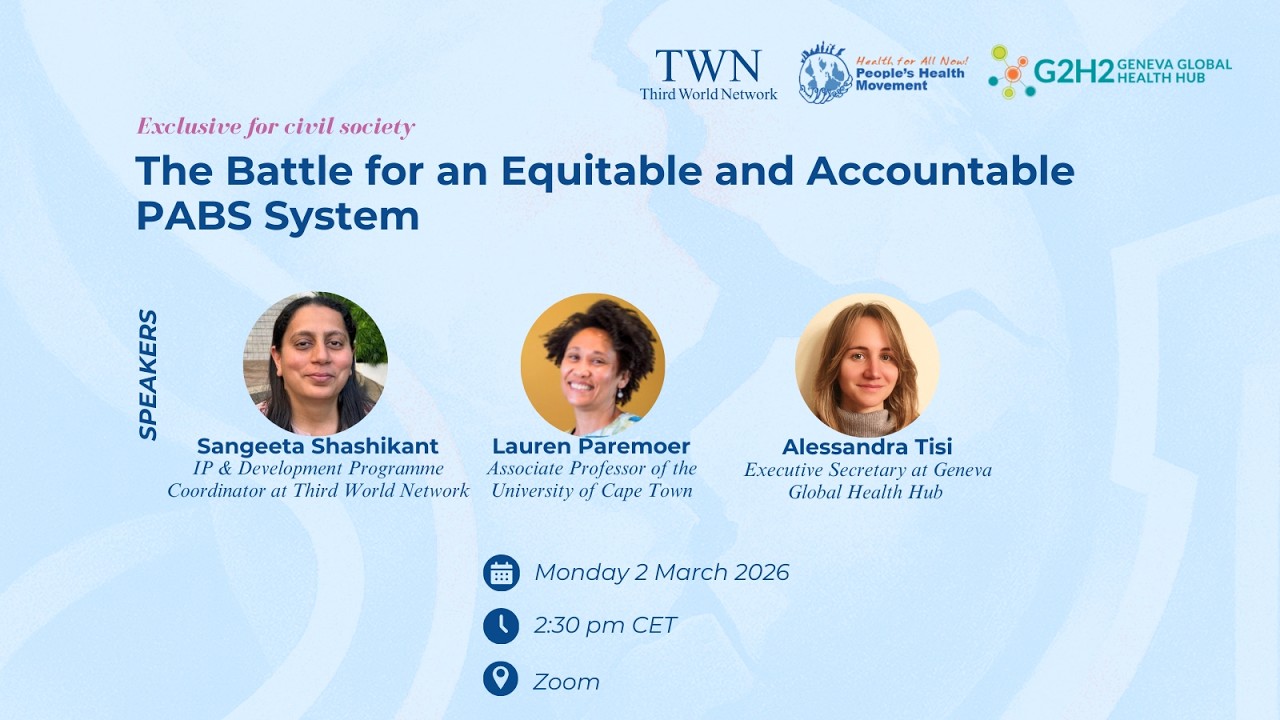 TWN
Third World Network

Health for All Now!
People's Health Movement

G2H2 GENEVA GLOBAL HEALTH HUB

Exclusive for civil society

The Battle for an Equitable and Accountable PABS System

SPEAKERS

Sangeeta Shashikant
IP & Development Programme Coordinator at Third World Network

Lauren Paremoer
Associate Professor of the University of Cape Town

Alessandra Tisi
Executive Secretary at Geneva Global Health Hub

Monday 2 March 2026

2:30 pm CET

Zoom